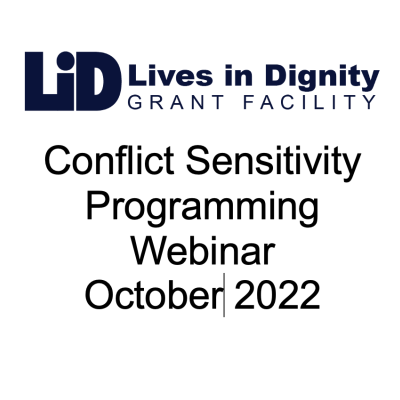 LiD Lives in Dignity
GRANT FACILITY

Conflict Sensitivity Programming Webinar October 2022